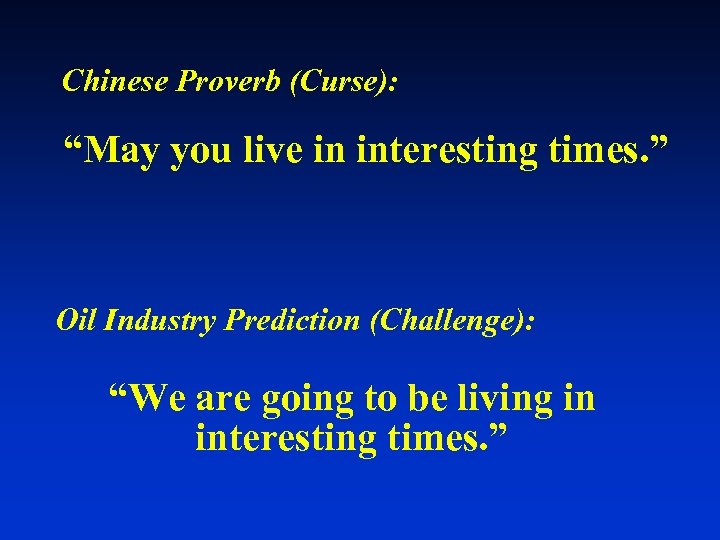 Chinese Proverb (Curse):

“May you live in interesting times.”

Oil Industry Prediction (Challenge):

“We are going to be living in interesting times.”